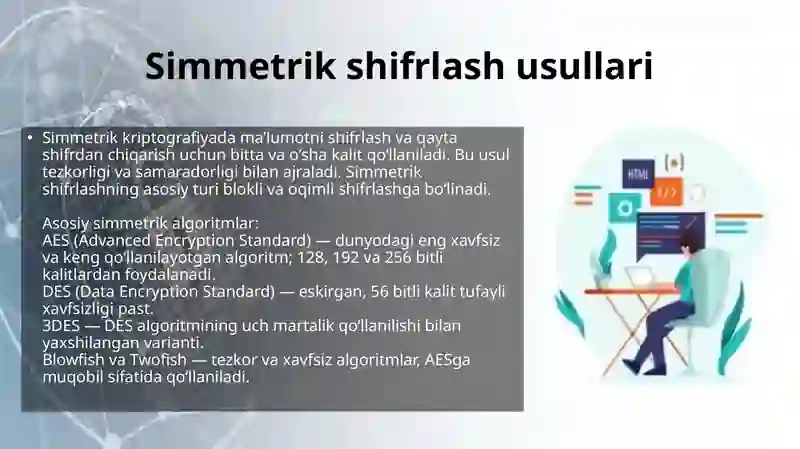 Simmetrik shifrlash usullari

• Simmetrik kriptografiyada ma'lumotni shifrlash va qayta shifrdan chiqarish uchun bitta va o'sha kalit qo'llaniladi. Bu usul tezkorligi va samaradorligi bilan ajraladi. Simmetrik shifrlashning asosiy turi blokli va oqimli shifrlashga bo'linadi.

Asosiy simmetrik algoritmlar:
AES (Advanced Encryption Standard) — dunyodagi eng xavfsiz va keng qo'llanilayotgan algoritm; 128, 192 va 256 bitli kalitlardan foydalanadi.
DES (Data Encryption Standard) — eskirgan, 56 bitli kalit tufayli xavfsizligi past.
3DES — DES algoritmining uch martalik qo'llanilishi bilan yaxshilangan varianti.
Blowfish va Twofish — tezkor va xavfsiz algoritmlar, AESga muqobil sifatida qo'llaniladi.

HTML
</>